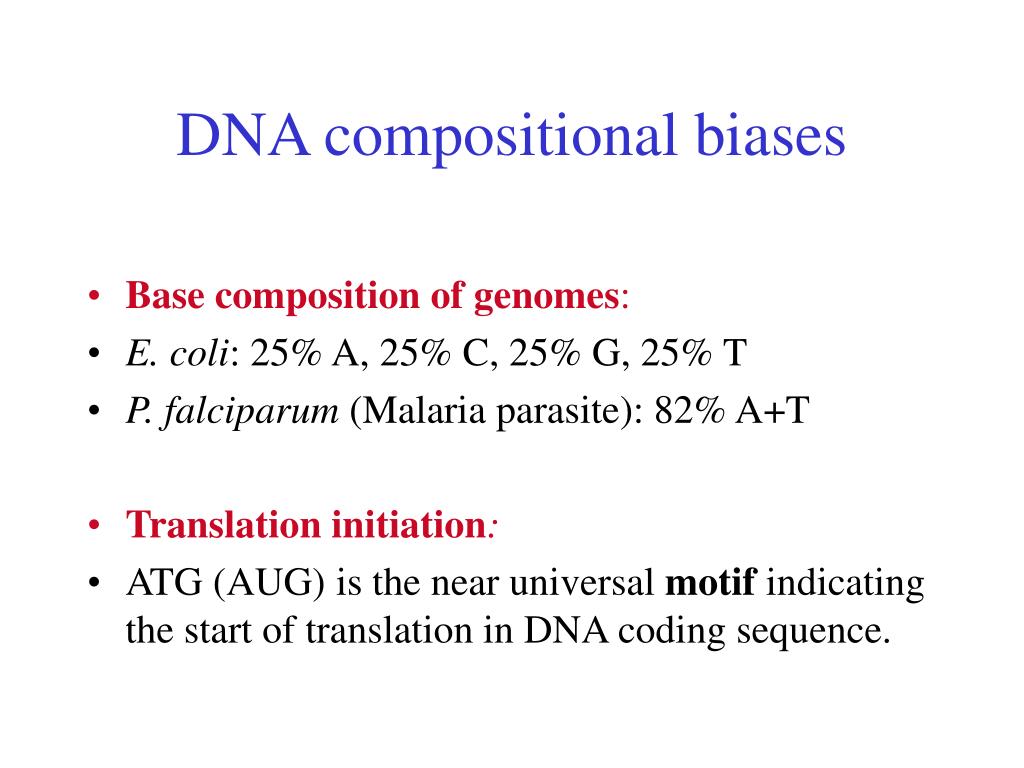 DNA compositional biases

• Base composition of genomes:
• E. coli: 25% A, 25% C, 25% G, 25% T
• P. falciparum (Malaria parasite): 82% A+T

• Translation initiation:
• ATG (AUG) is the near universal motif indicating the start of translation in DNA coding sequence.